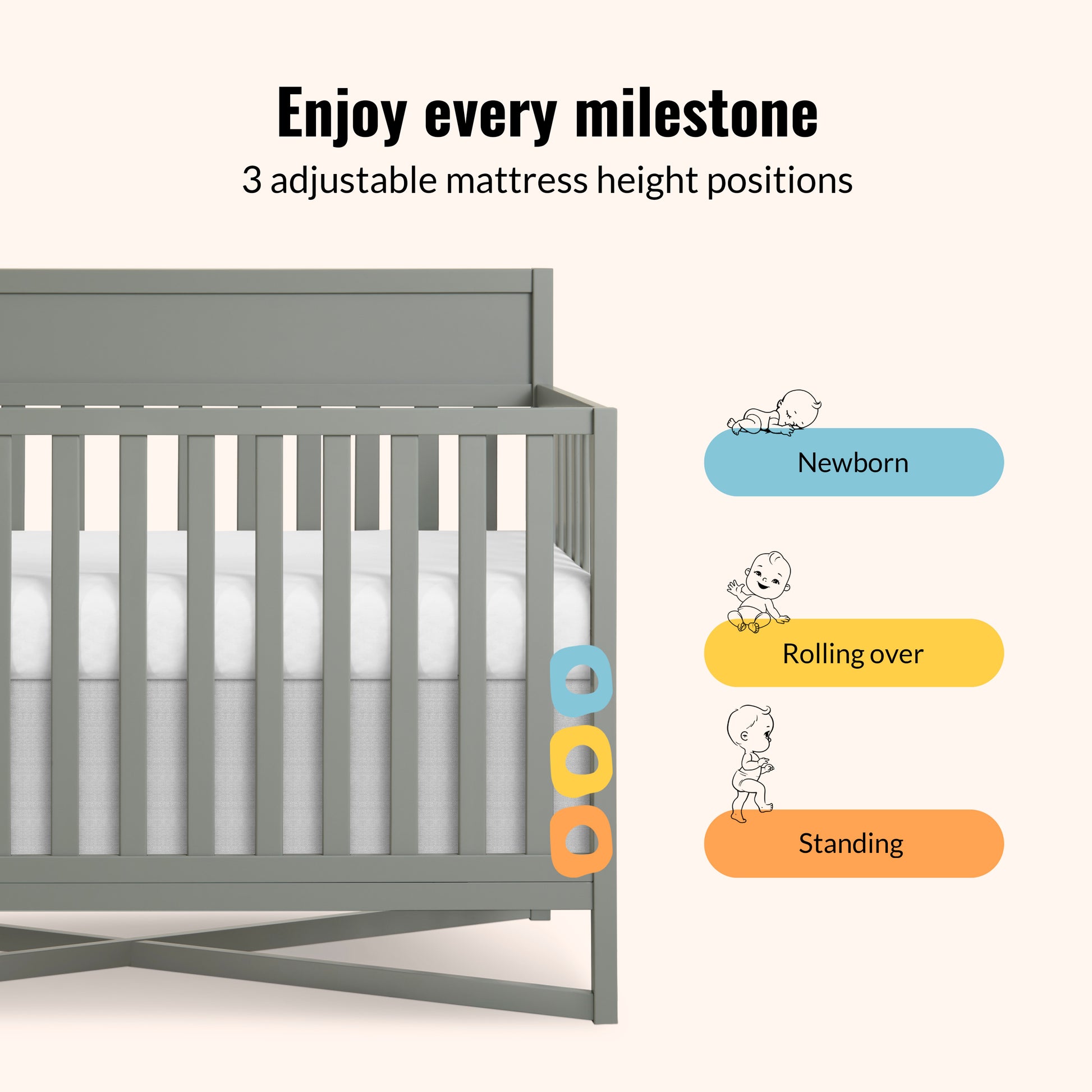 Enjoy every milestone

3 adjustable mattress height positions

Newborn

Rolling over

Standing